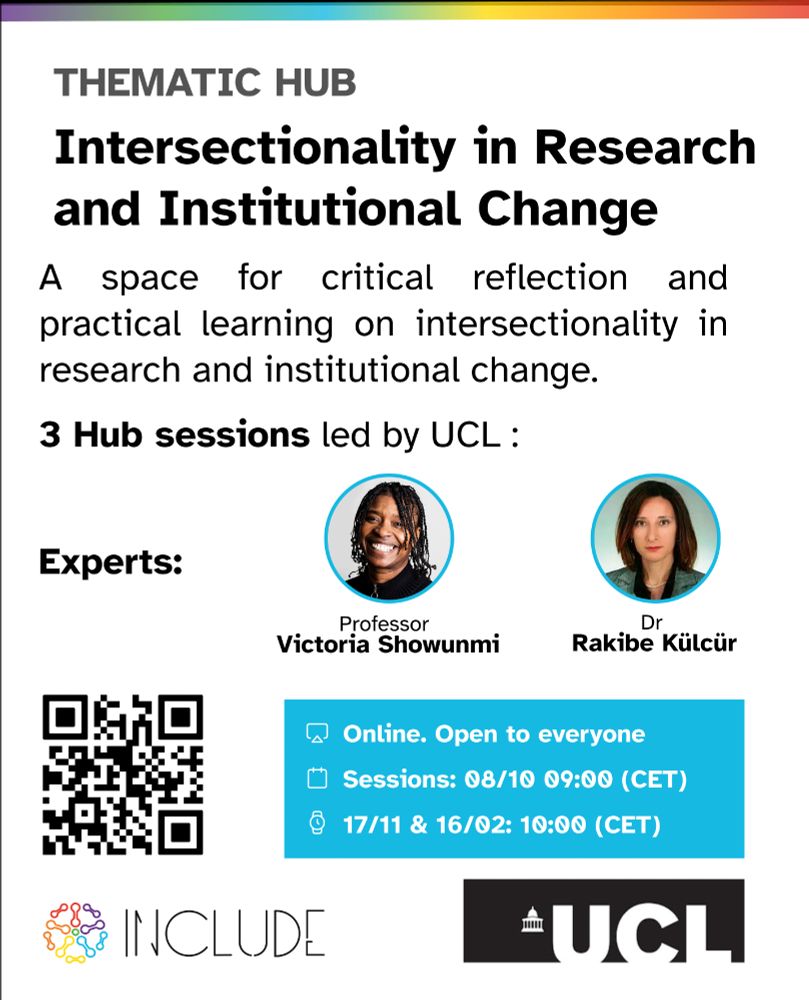 THEMATIC HUB

Intersectionality in Research and Institutional Change

A space for critical reflection and practical learning on intersectionality in research and institutional change.

3 Hub sessions led by UCL :

Experts:

Professor
Victoria Showunmi

Dr
Rakibe Külcür

Online. Open to everyone
Sessions: 08/10 09:00 (CET)
17/11 & 16/02: 10:00 (CET)

INCLUDE

UCL